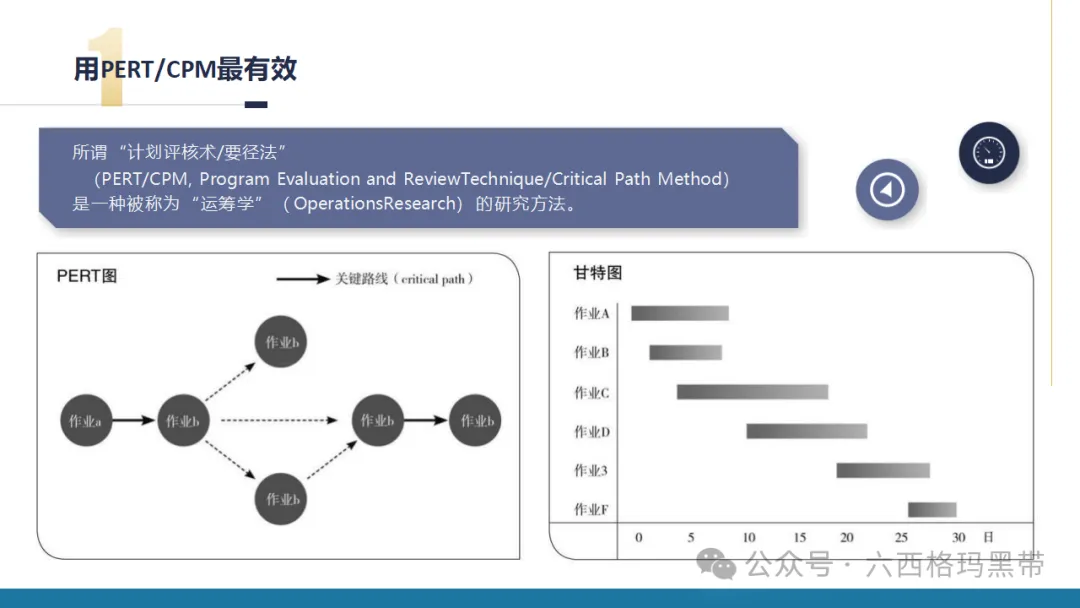 1
用PERT/CPM最有效

所谓“计划评核术/要径法”
（PERT/CPM, Program Evaluation and ReviewTechnique/Critical Path Method）
是一种被称为“运筹学”（OperationsResearch）的研究方法。

PERT图
关键路线（critical path）
作业a
作业b
作业b
作业b
作业b
作业b

甘特图
作业A
作业B
作业C
作业D
作业3
作业F
0 5 10 15 20 25 30 日

公众号 · 六西格玛黑带